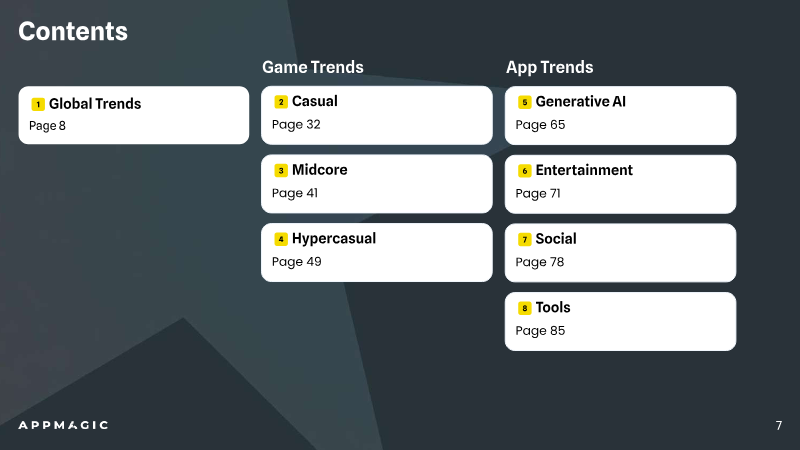 Contents

1 Global Trends
Page 8

Game Trends

2 Casual
Page 32

3 Midcore
Page 41

4 Hypercasual
Page 49

App Trends

5 Generative AI
Page 65

6 Entertainment
Page 71

7 Social
Page 78

8 Tools
Page 85

APPMAGIC

7